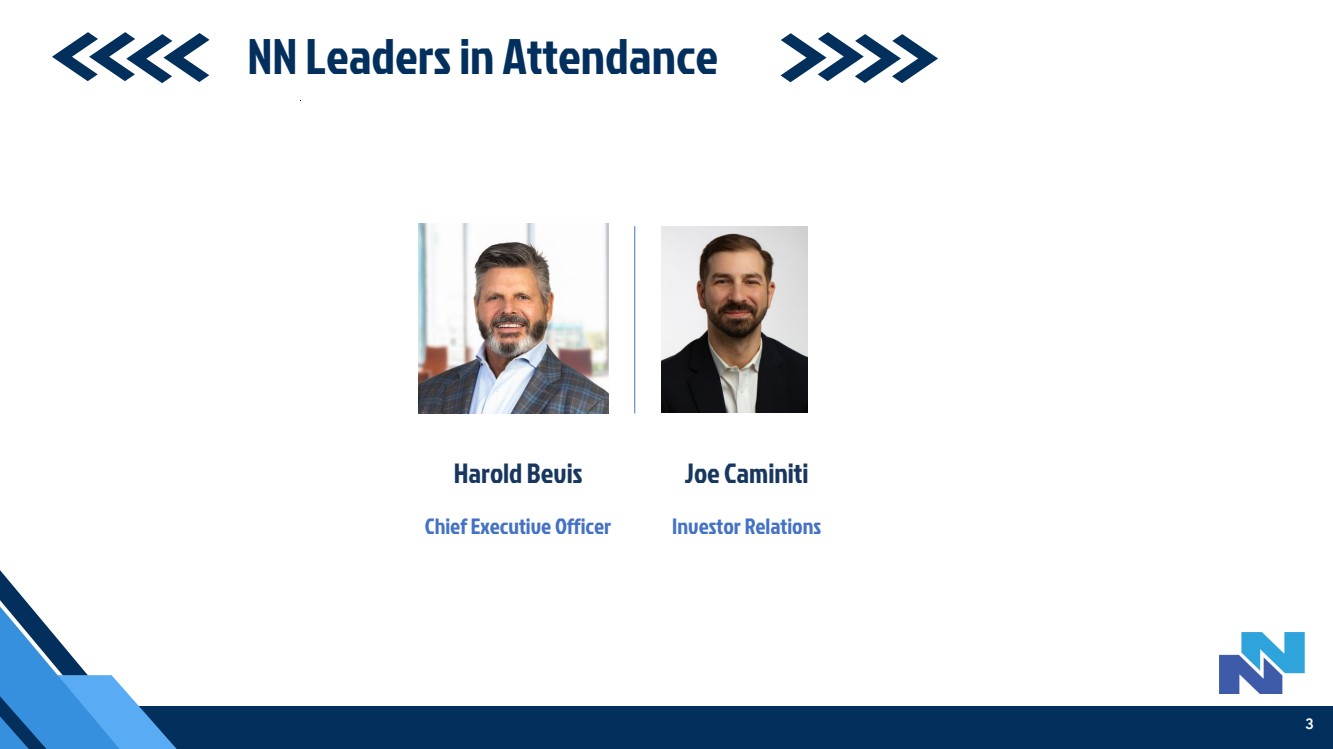 NN Leaders in Attendance

Harold Bevis
Chief Executive Officer

Joe Caminiti
Investor Relations

3